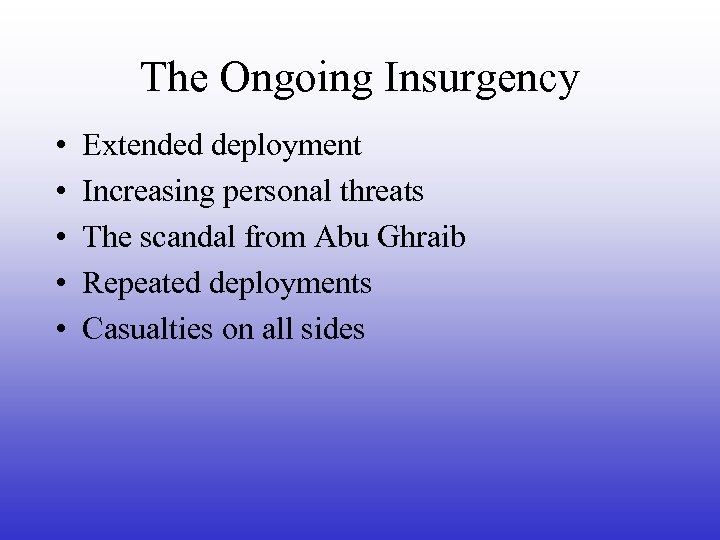 The Ongoing Insurgency

• Extended deployment
• Increasing personal threats
• The scandal from Abu Ghraib
• Repeated deployments
• Casualties on all sides